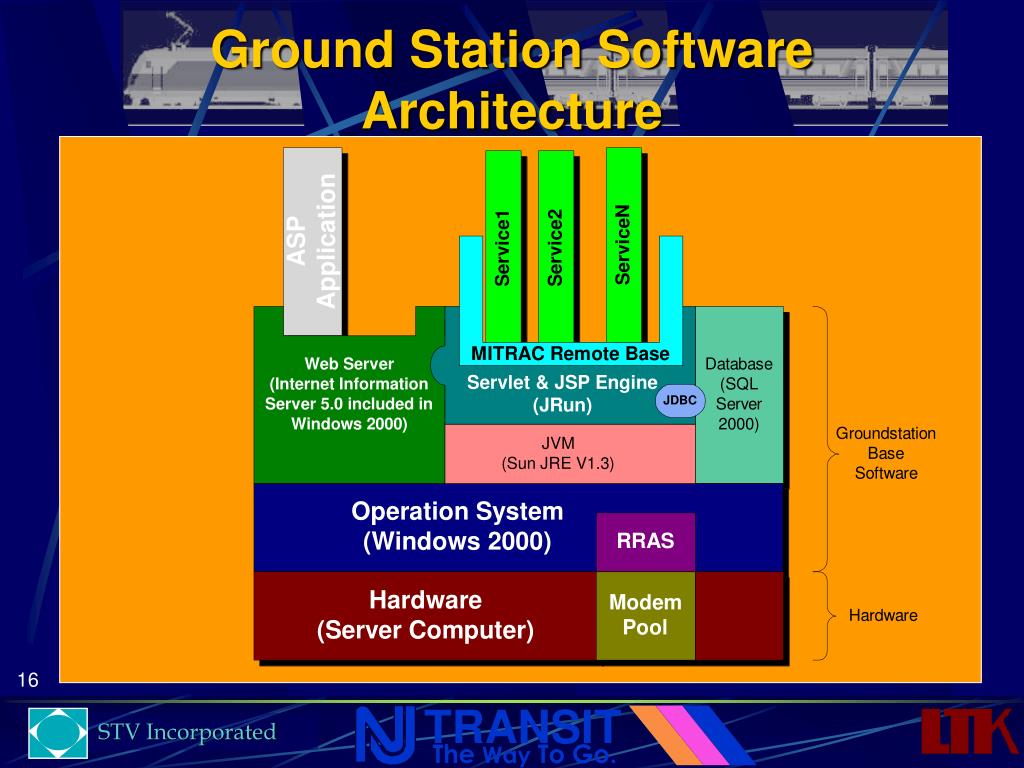 Ground Station Software Architecture

ASP Application

Service1

Service2

ServiceN

MITRAC Remote Base

Web Server
(Internet Information Server 5.0 included in Windows 2000)

Servlet & JSP Engine
(JRun)

JDBC

Database
(SQL Server 2000)

JVM
(Sun JRE V1.3)

Groundstation Base Software

Operation System
(Windows 2000)

RRAS

Hardware
(Server Computer)

Modem Pool

Hardware

16

STV Incorporated

NJ TRANSIT
The Way To Go.

LTK